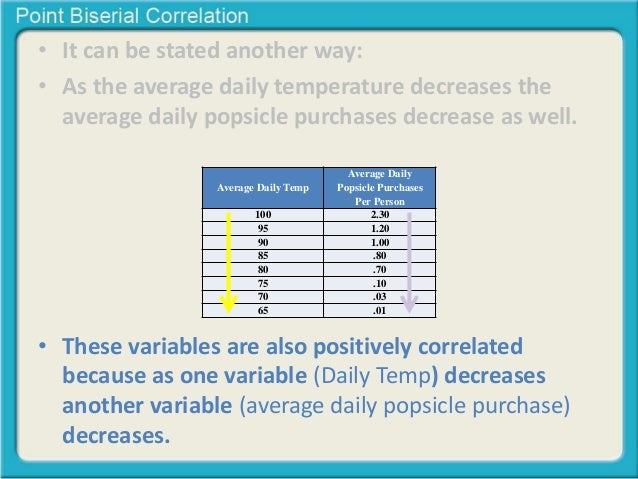 Point Biserial Correlation

• It can be stated another way:

• As the average daily temperature decreases the average daily popsicle purchases decrease as well.

| Average Daily Temp | Average Daily Popsicle Purchases Per Person |
|---|---|
| 100 | 2.30 |
| 95 | 1.20 |
| 90 | 1.00 |
| 85 | .80 |
| 80 | .70 |
| 75 | .10 |
| 70 | .03 |
| 65 | .01 |

• These variables are also positively correlated because as one variable (Daily Temp) decreases another variable (average daily popsicle purchase) decreases.